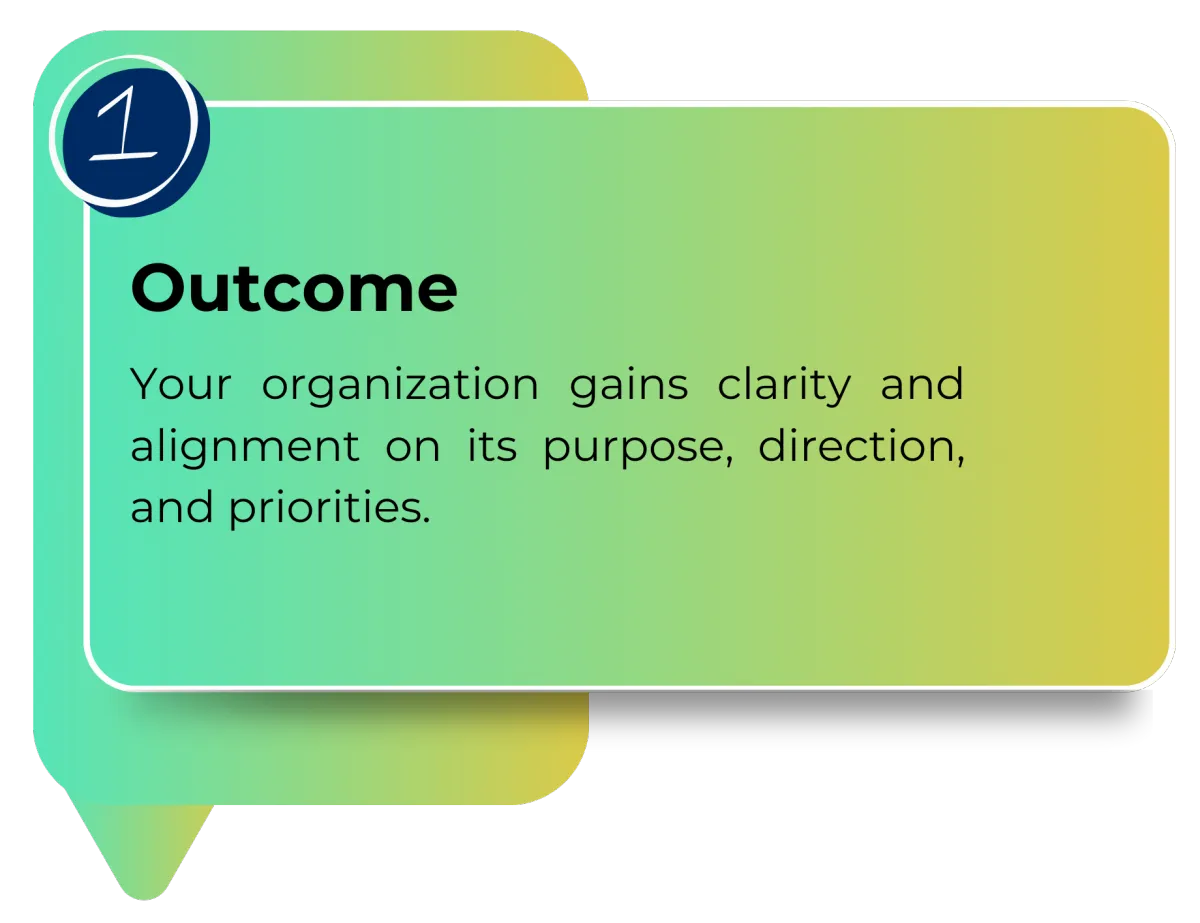 1

Outcome

Your organization gains clarity and alignment on its purpose, direction, and priorities.